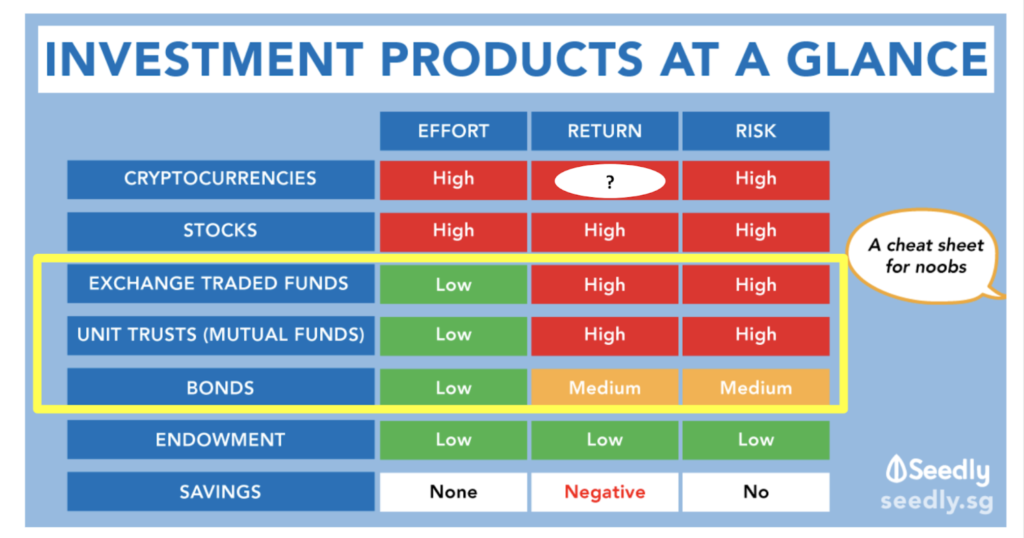 INVESTMENT PRODUCTS AT A GLANCE

| | EFFORT | RETURN | RISK |
|---|---|---|---|
| CRYPTOCURRENCIES | High | ? | High |
| STOCKS | High | High | High |
| EXCHANGE TRADED FUNDS | Low | High | High |
| UNIT TRUSTS (MUTUAL FUNDS) | Low | High | High |
| BONDS | Low | Medium | Medium |
| ENDOWMENT | Low | Low | Low |
| SAVINGS | None | Negative | No |

A cheat sheet for noobs

Seedly
seedly.sg